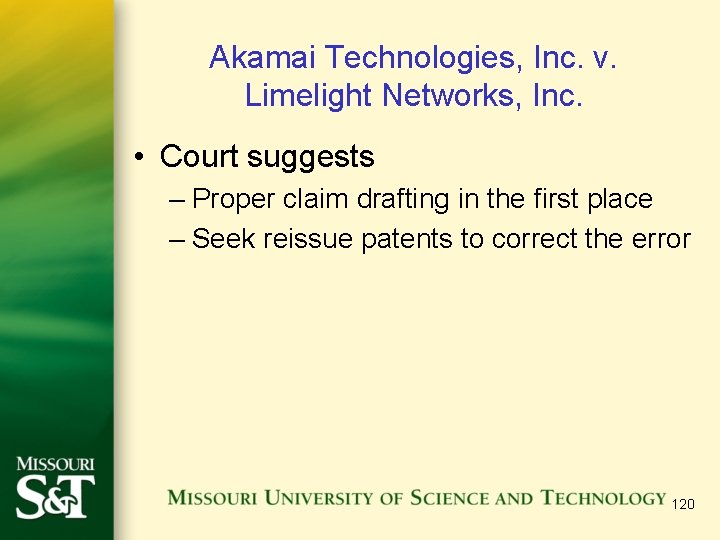 Akamai Technologies, Inc. v. Limelight Networks, Inc.

• Court suggests
– Proper claim drafting in the first place
– Seek reissue patents to correct the error

MISSOURI S&T

MISSOURI UNIVERSITY OF SCIENCE AND TECHNOLOGY

120